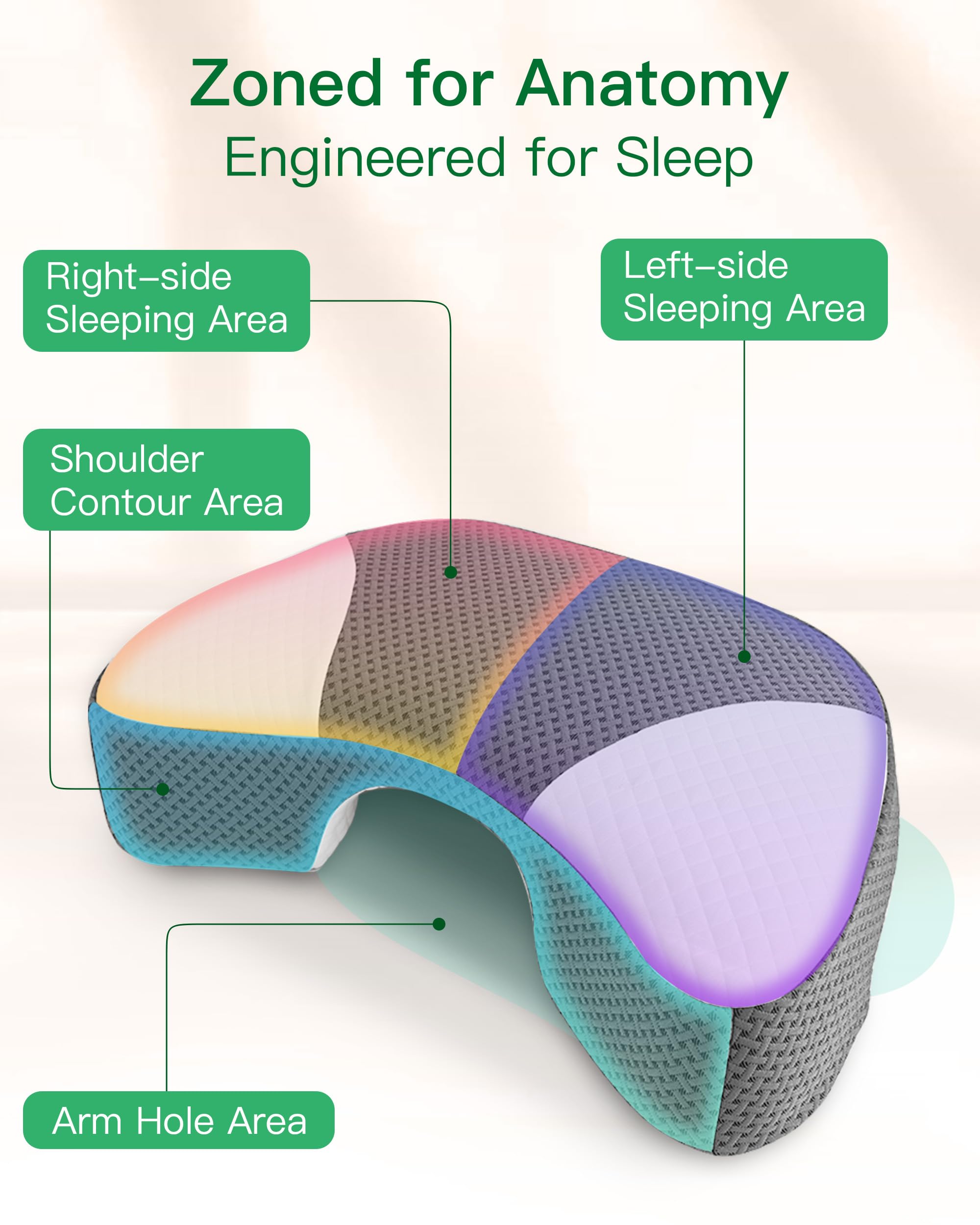 Zoned for Anatomy
Engineered for Sleep

Right–side Sleeping Area

Left–side Sleeping Area

Shoulder Contour Area

Arm Hole Area